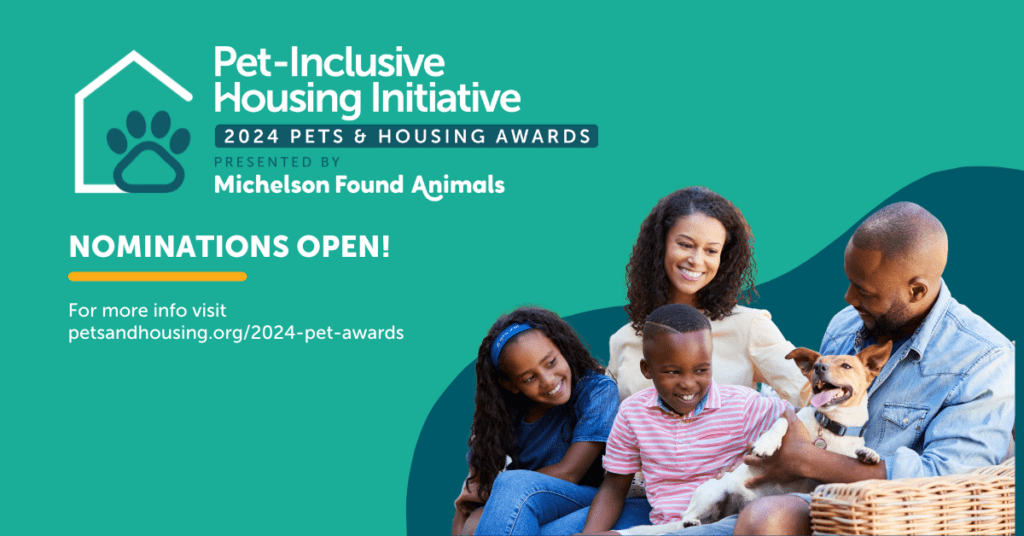 Pet-Inclusive Housing Initiative

2024 PETS & HOUSING AWARDS

PRESENTED BY

Michelson Found Animals

NOMINATIONS OPEN!

For more info visit petsandhousing.org/2024-pet-awards